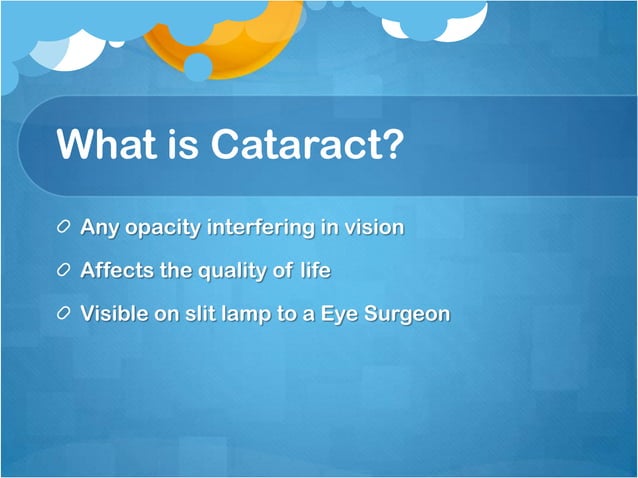 What is Cataract?

Any opacity interfering in vision

Affects the quality of life

Visible on slit lamp to a Eye Surgeon